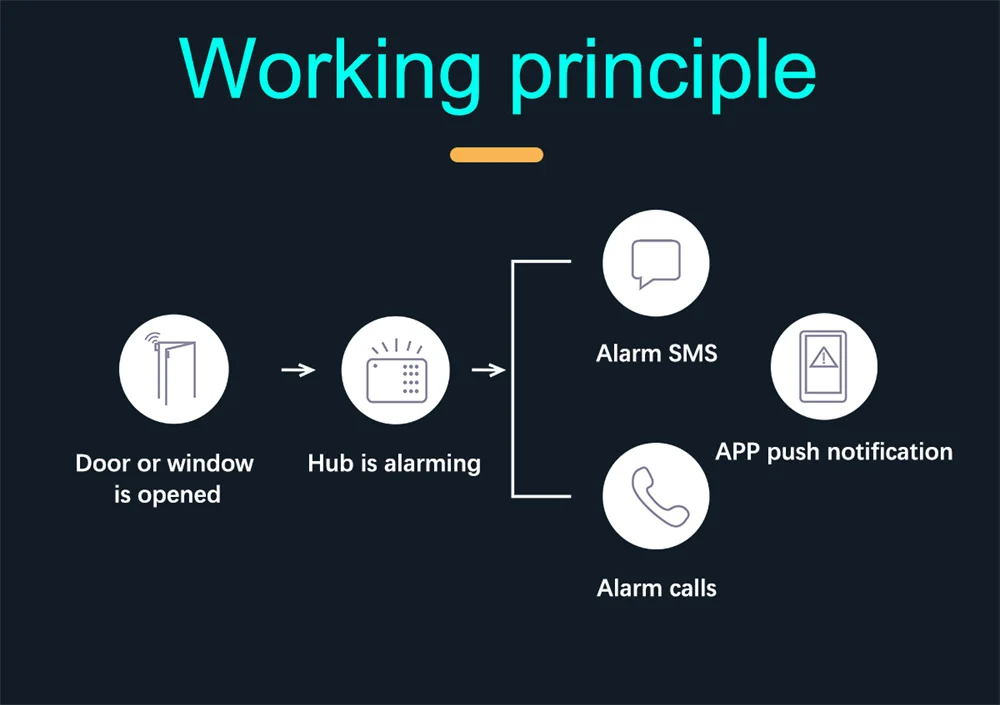 Working principle

Door or window is opened

Hub is alarming

Alarm SMS

APP push notification

Alarm calls